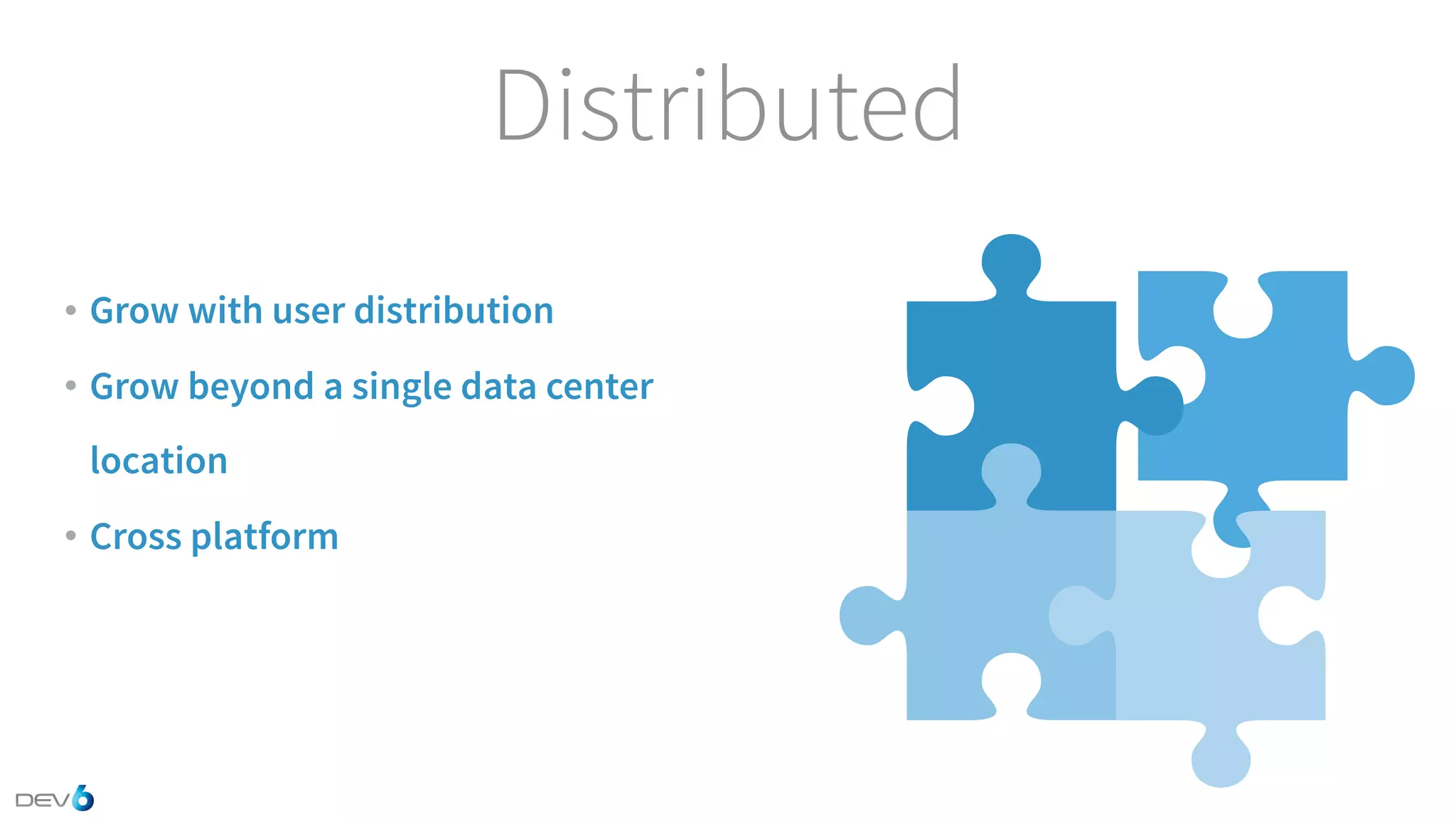 Distributed

• Grow with user distribution
• Grow beyond a single data center location
• Cross platform

DEV6